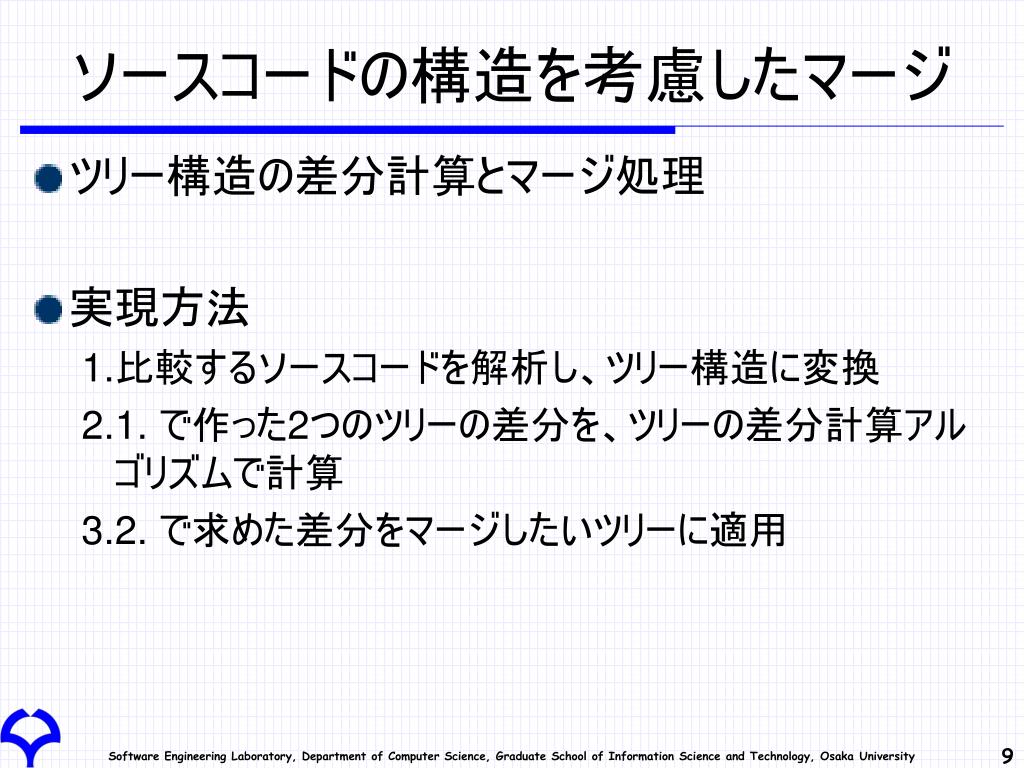 ソースコードの構造を考慮したマージ

ツリー構造の差分計算とマージ処理

実現方法

1.比較するソースコードを解析し、ツリー構造に変換

2.1. で作った2つのツリーの差分を、ツリーの差分計算アルゴリズムで計算

3.2. で求めた差分をマージしたいツリーに適用

Software Engineering Laboratory, Department of Computer Science, Graduate School of Information Science and Technology, Osaka University

9